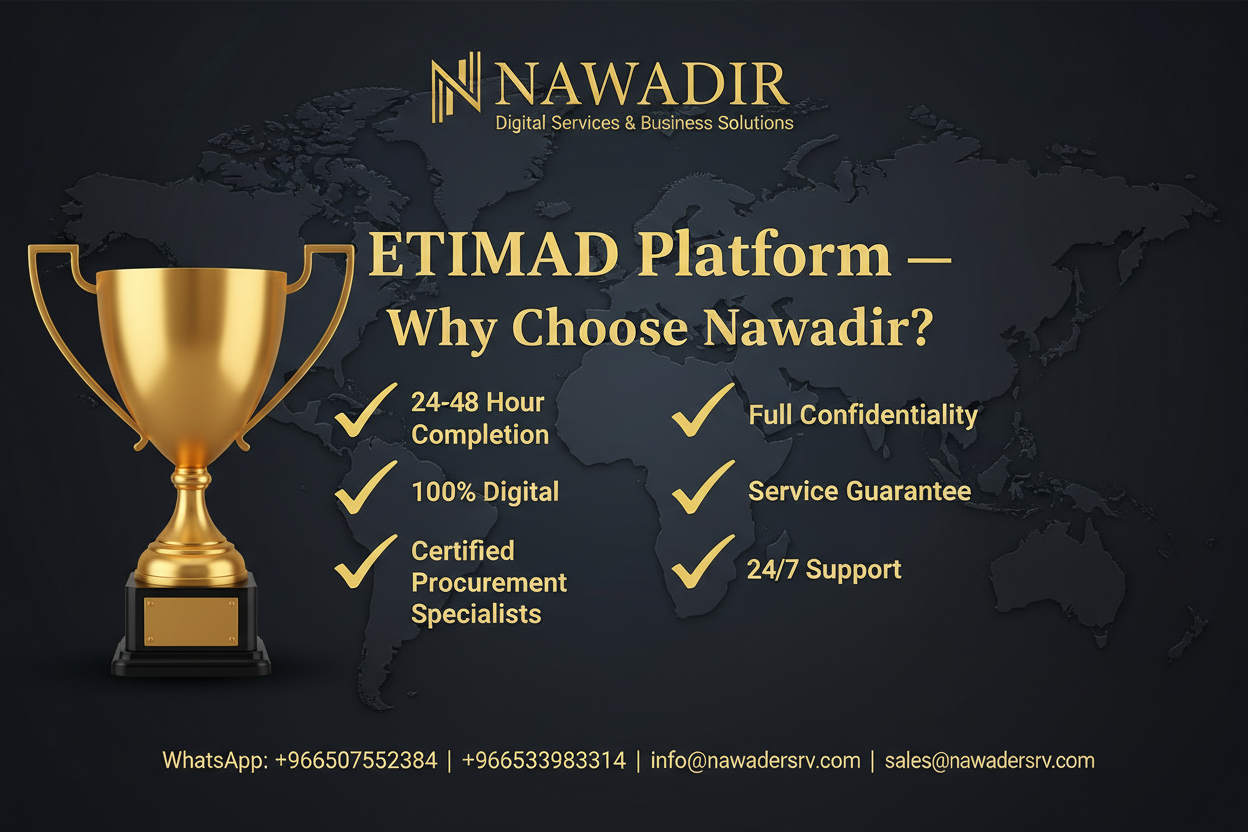 NAWADIR
Digital Services & Business Solutions

ETIMAD Platform — Why Choose Nawadir?

24-48 Hour Completion

100% Digital

Certified Procurement Specialists

Full Confidentiality

Service Guarantee

24/7 Support

WhatsApp: +966507552384 | +966533983314 | info@nawadersrv.com | sales@nawadersrv.com